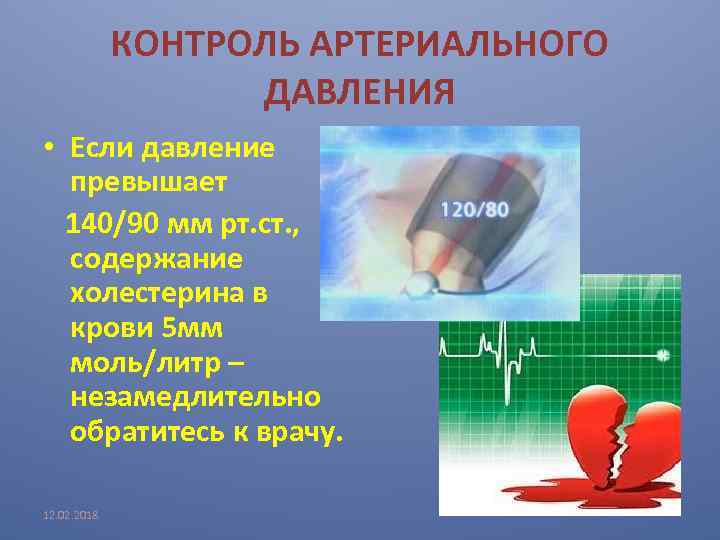 КОНТРОЛЬ АРТЕРИАЛЬНОГО ДАВЛЕНИЯ

• Если давление превышает 140/90 мм рт.ст., содержание холестерина в крови 5мм моль/литр – незамедлительно обратитесь к врачу.

120/80

12.02.2018